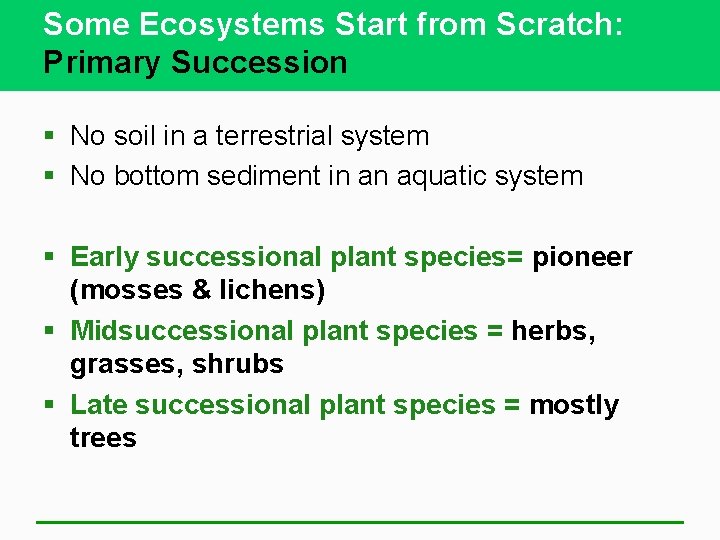 Some Ecosystems Start from Scratch:
Primary Succession

• No soil in a terrestrial system
• No bottom sediment in an aquatic system

• Early successional plant species= pioneer (mosses & lichens)
• Midsuccessional plant species = herbs, grasses, shrubs
• Late successional plant species = mostly trees